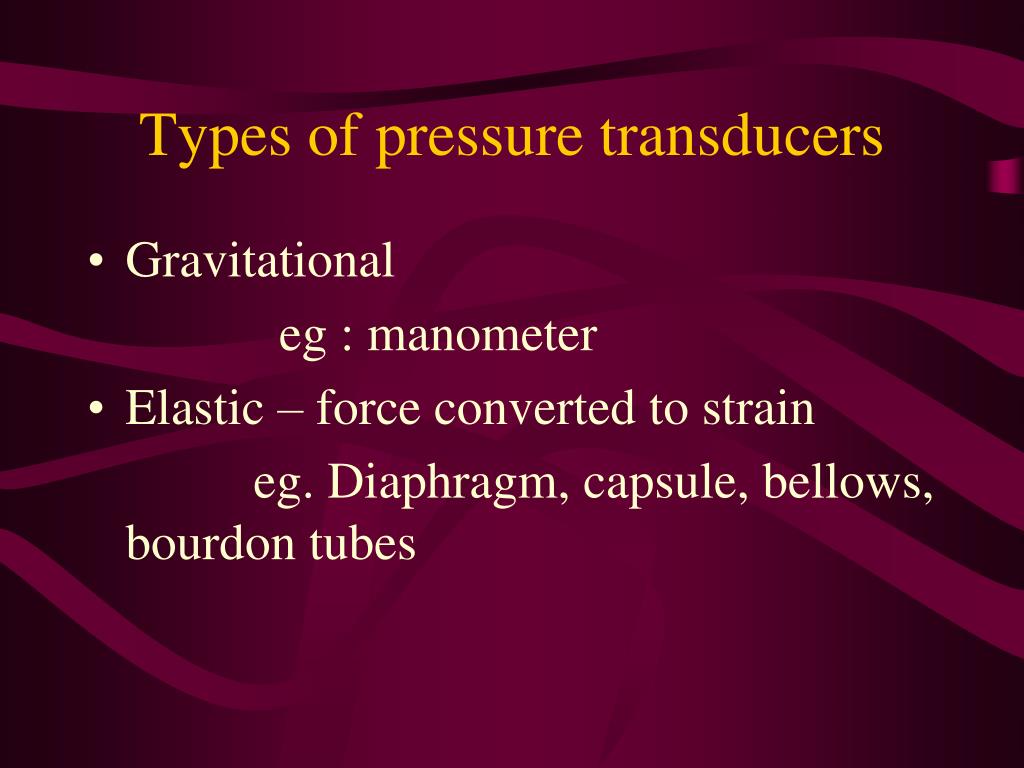 Types of pressure transducers

• Gravitational

eg : manometer

• Elastic – force converted to strain

eg. Diaphragm, capsule, bellows, bourdon tubes